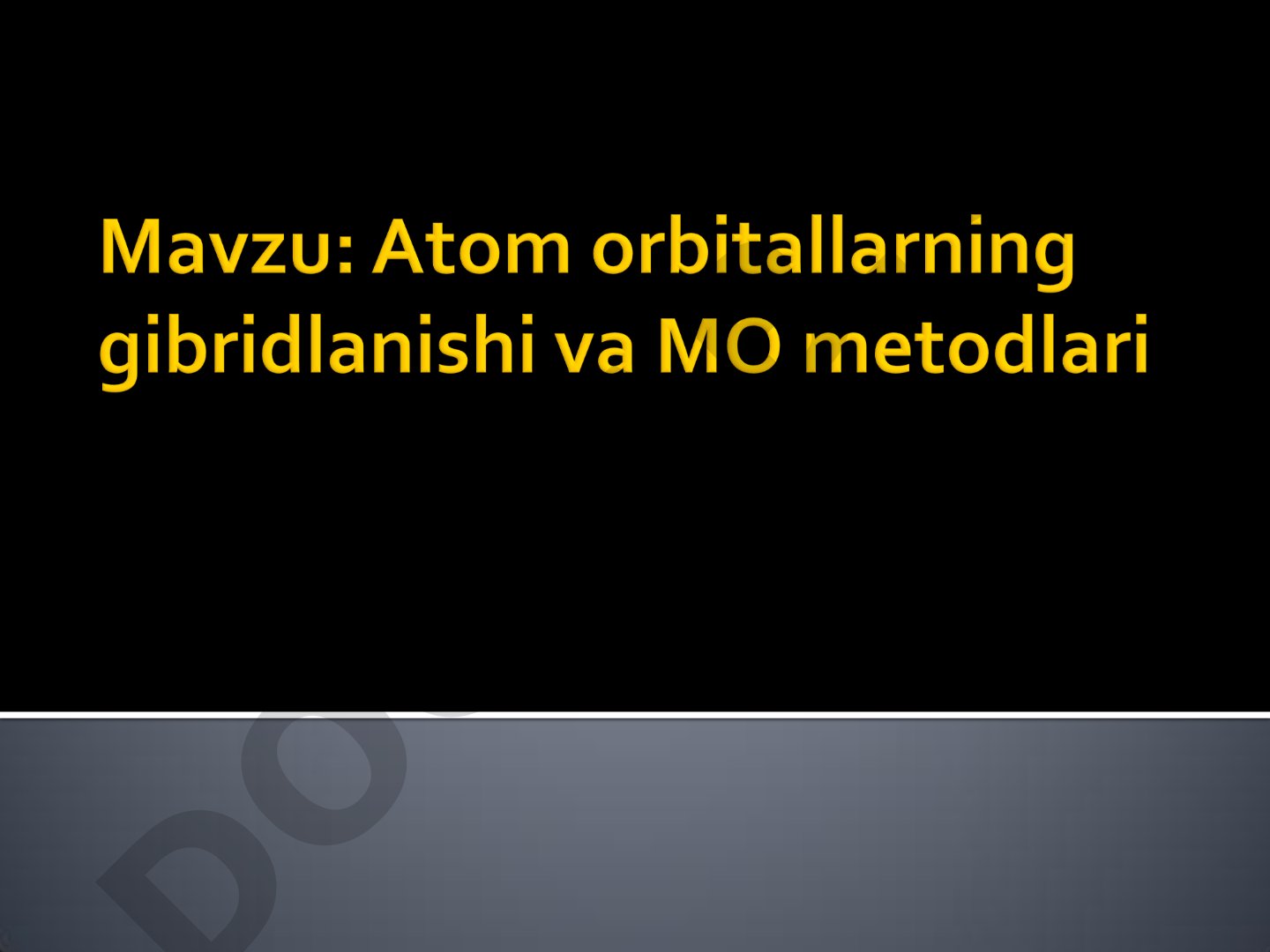 Mavzu: Atom orbitallarning gibridlanishi va MO metodlari

DO